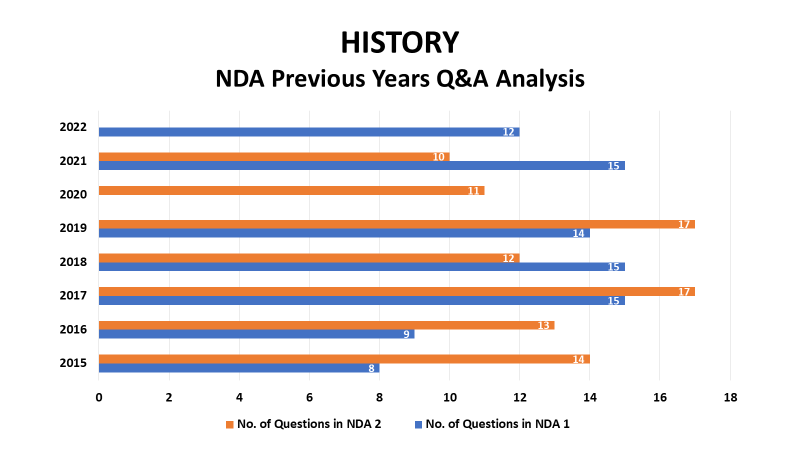 HISTORY
NDA Previous Years Q&A Analysis

2022
12

2021
10
15

2020
11

2019
17
14

2018
12
15

2017
17
15

2016
13
9

2015
14
8

0 2 4 6 8 10 12 14 16 18

No. of Questions in NDA 2 No. of Questions in NDA 1